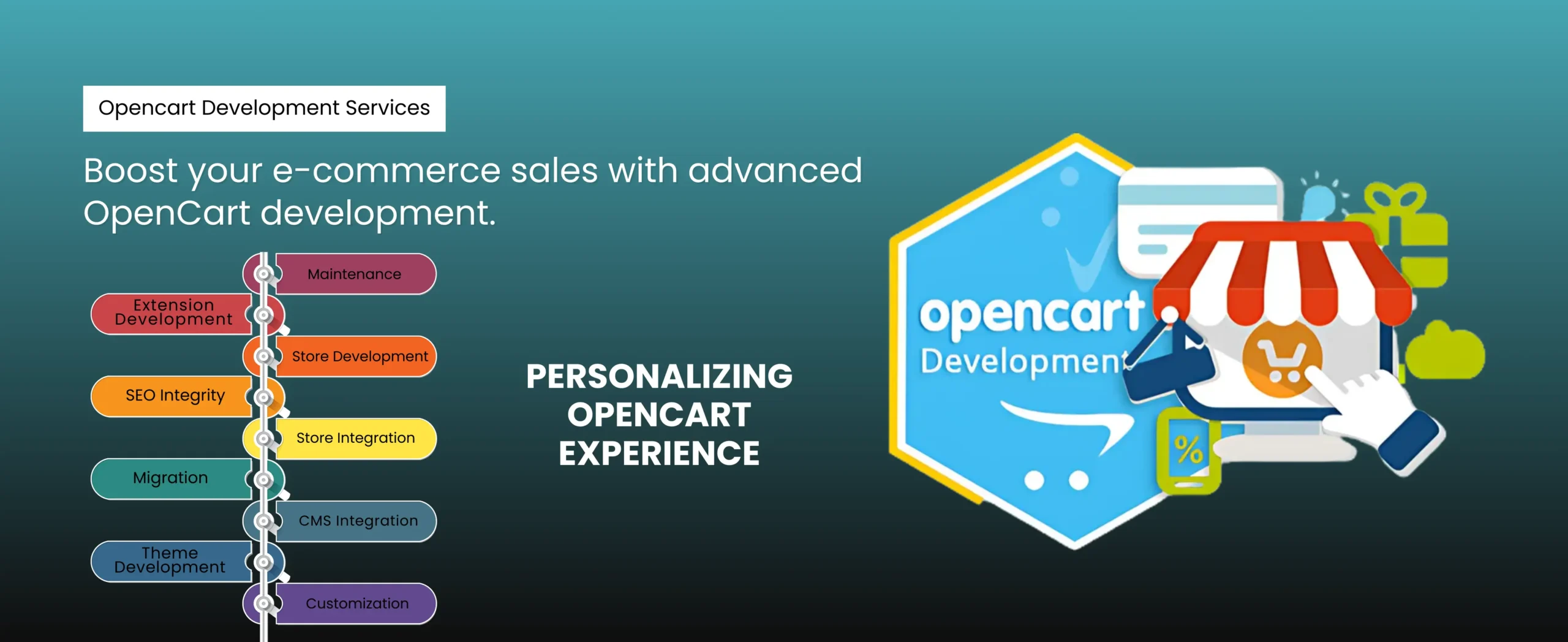 Opencart Development Services

Boost your e-commerce sales with advanced OpenCart development.

Maintenance

Extension Development

Store Development

SEO Integrity

Store Integration

Migration

CMS Integration

Theme Development

Customization

PERSONALIZING OPENCART EXPERIENCE

opencart

Development

%